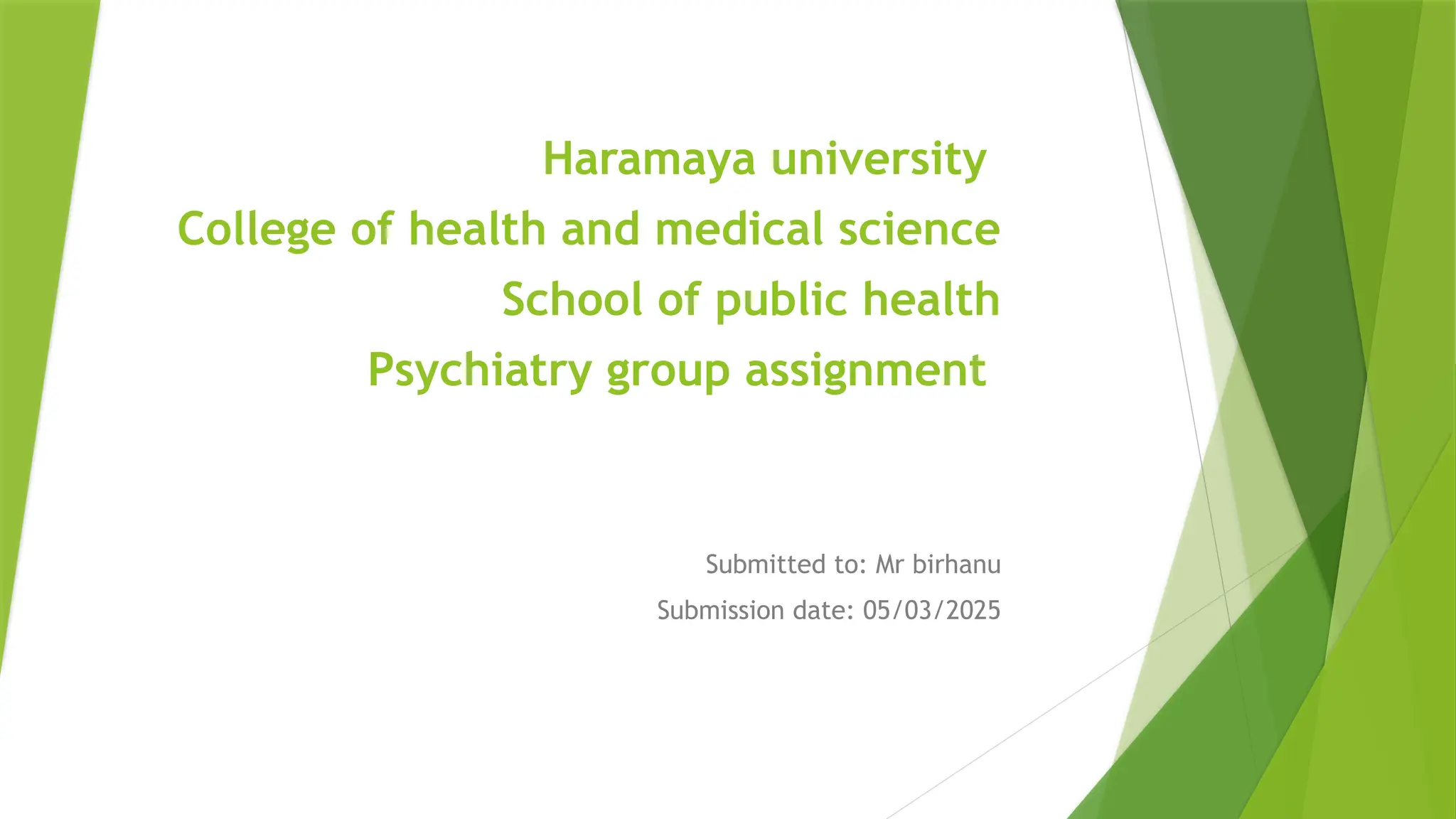 Haramaya university
College of health and medical science
School of public health
Psychiatry group assignment

Submitted to: Mr birhanu
Submission date: 05/03/2025